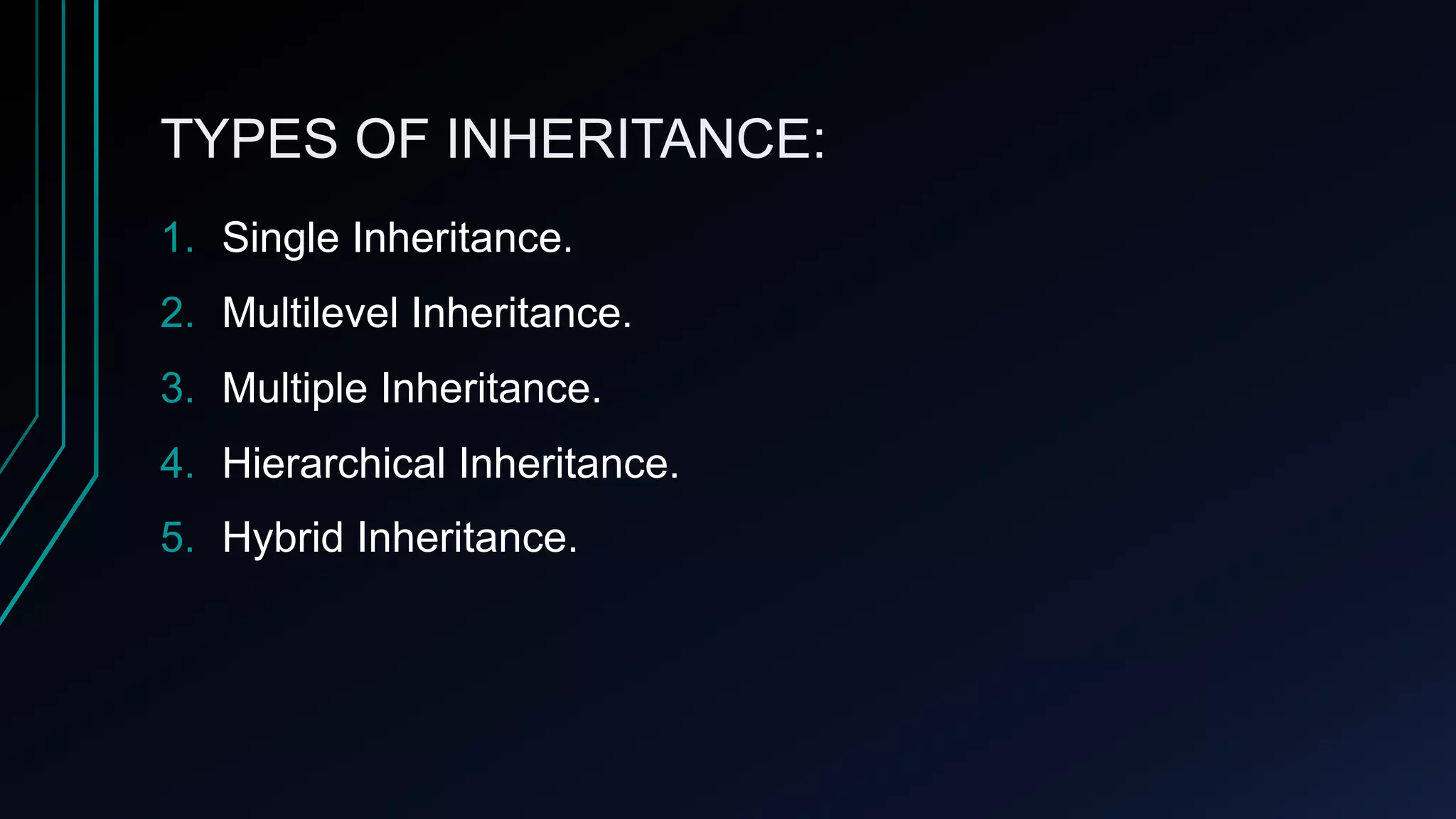 TYPES OF INHERITANCE:

1. Single Inheritance.
2. Multilevel Inheritance.
3. Multiple Inheritance.
4. Hierarchical Inheritance.
5. Hybrid Inheritance.